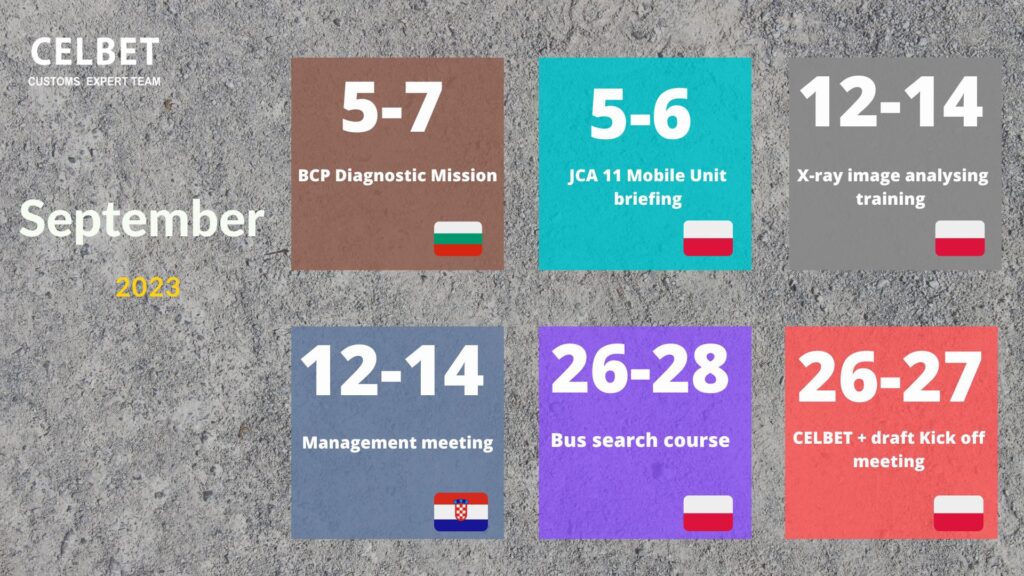 CELBET
CUSTOMS EXPERT TEAM

September

2023

5-7
BCP Diagnostic Mission

5-6
JCA 11 Mobile Unit briefing

12-14
X-ray image analysing training

12-14
Management meeting

26-28
Bus search course

26-27
CELBET + draft Kick off meeting